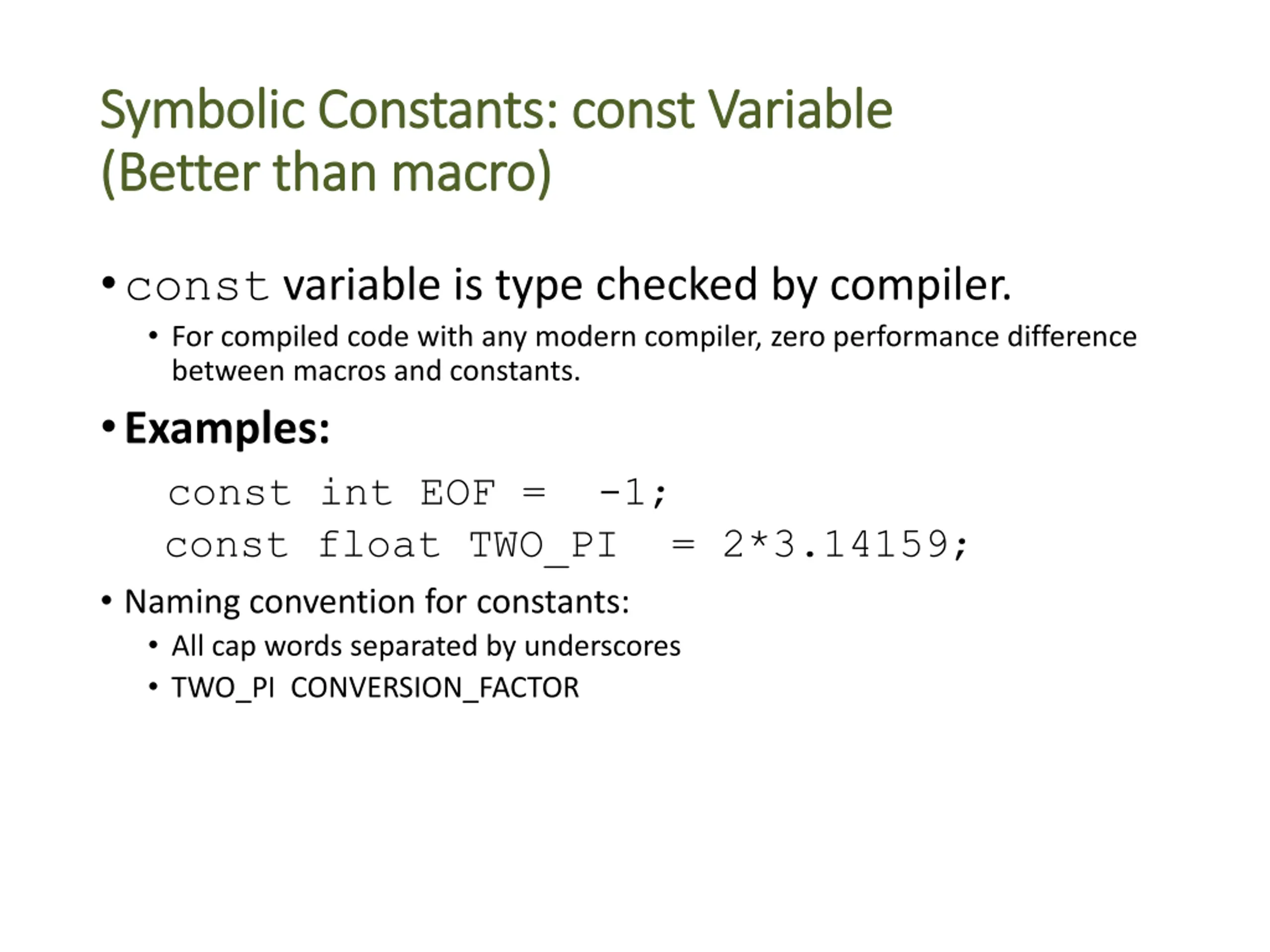 Symbolic Constants: const Variable (Better than macro)

• const variable is type checked by compiler.
  • For compiled code with any modern compiler, zero performance difference between macros and constants.

• Examples:

const int EOF = -1;
const float TWO_PI = 2*3.14159;

• Naming convention for constants:
  • All cap words separated by underscores
  • TWO_PI CONVERSION_FACTOR